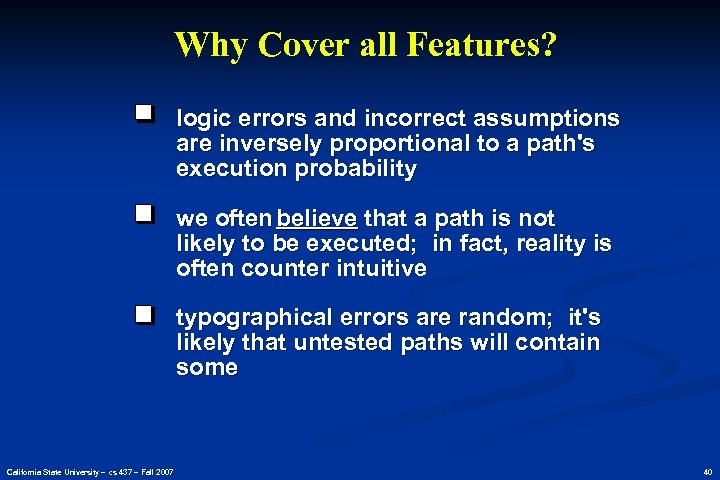 Why Cover all Features?

logic errors and incorrect assumptions are inversely proportional to a path's execution probability

we often believe that a path is not likely to be executed; in fact, reality is often counter intuitive

typographical errors are random; it's likely that untested paths will contain some

California State University – cs 437 – Fall 2007

40